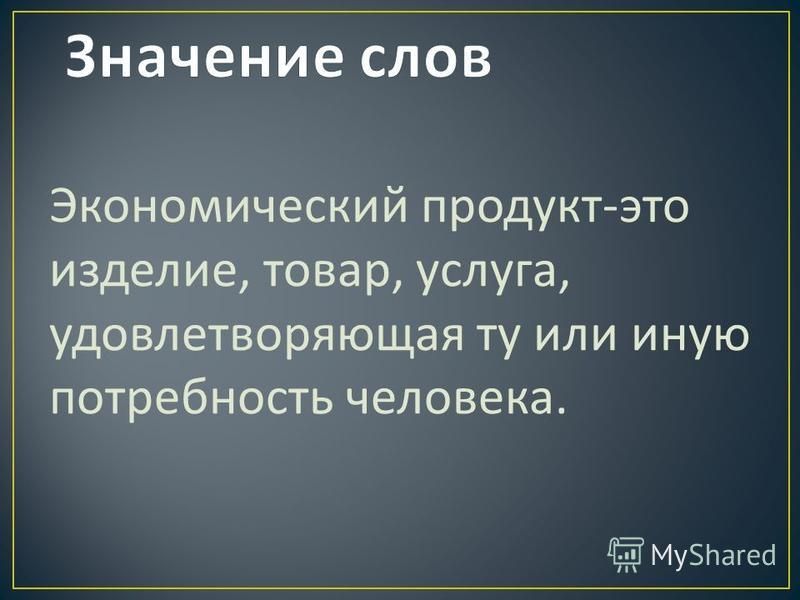 Значение слов

Экономический продукт-это изделие, товар, услуга, удовлетворяющая ту или иную потребность человека.

MyShared